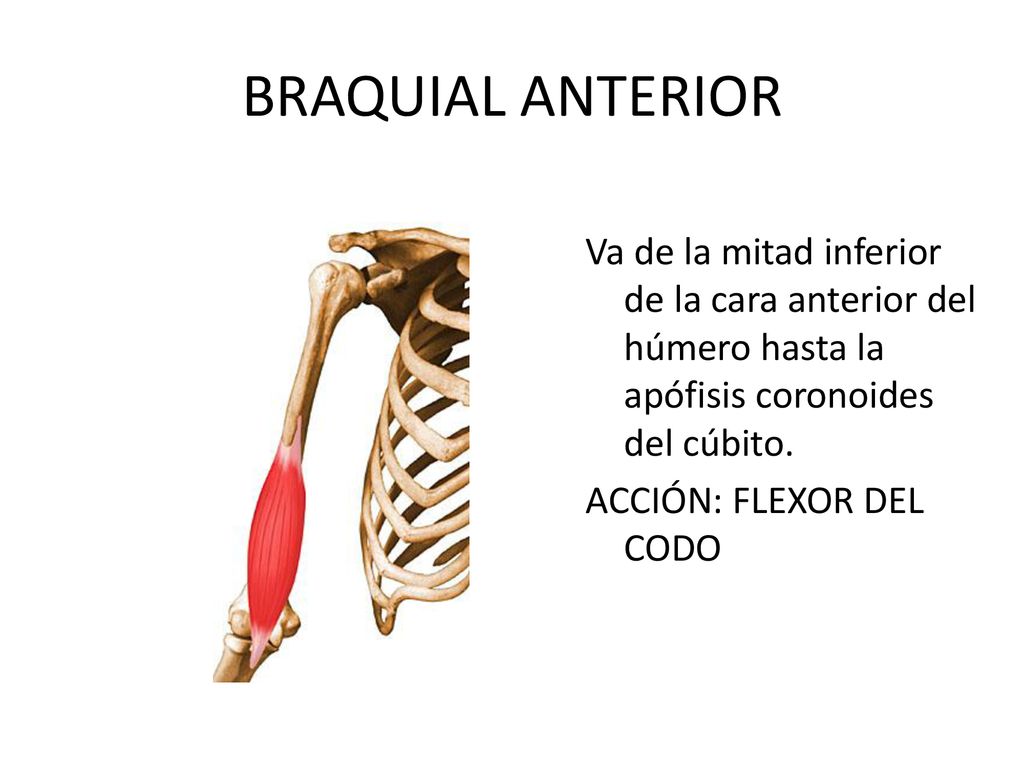 BRAQUIAL ANTERIOR

Va de la mitad inferior de la cara anterior del húmero hasta la apófisis coronoides del cúbito.

ACCIÓN: FLEXOR DEL CODO